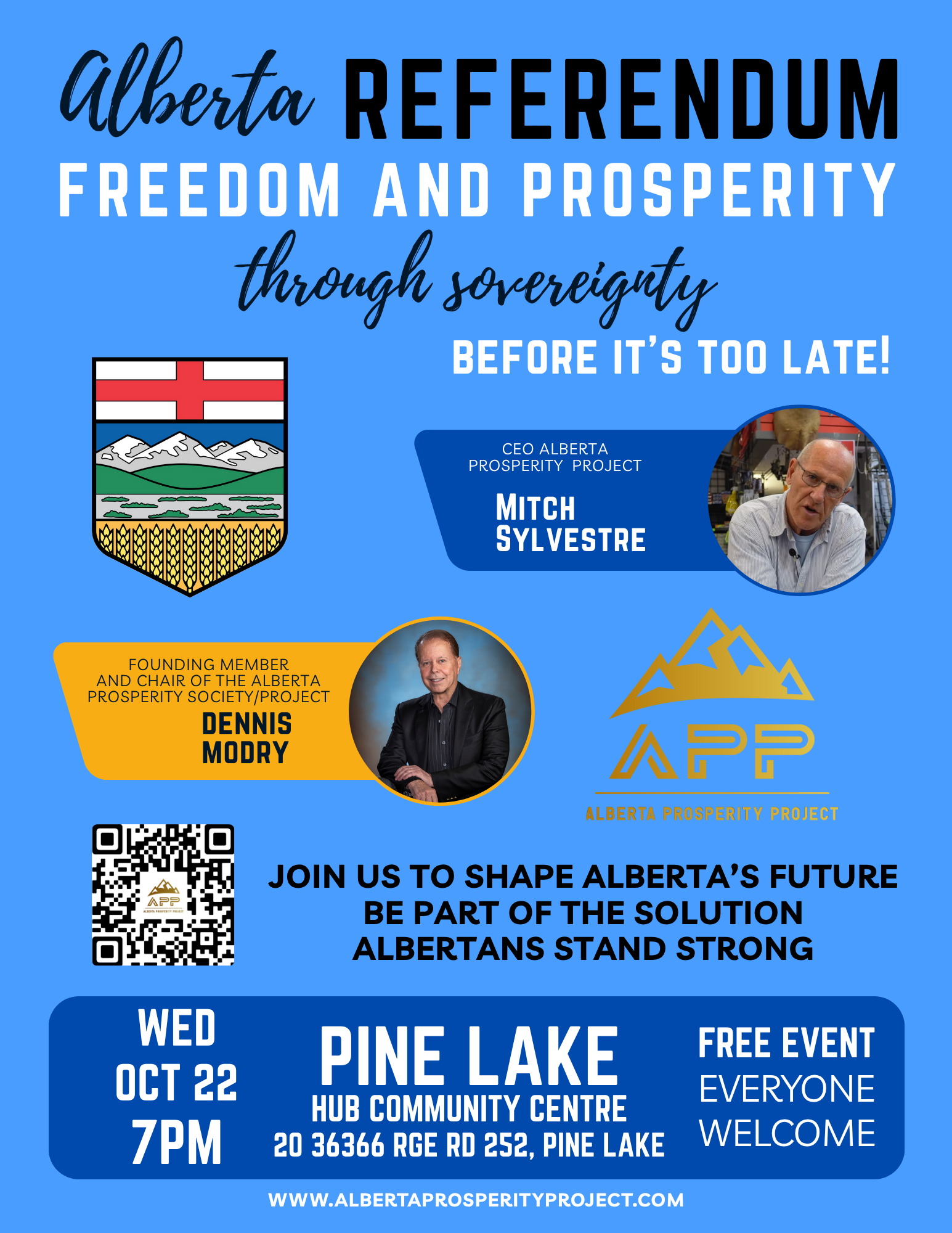 Alberta REFERENDUM
FREEDOM AND PROSPERITY
through sovereignty
BEFORE IT'S TOO LATE!

CEO ALBERTA PROSPERITY PROJECT
MITCH SYLVESTRE

FOUNDING MEMBER AND CHAIR OF THE ALBERTA PROSPERITY SOCIETY/PROJECT
DENNIS MODRY

APP
ALBERTA PROSPERITY PROJECT

APP
ALBERTA PROSPERITY PROJECT

JOIN US TO SHAPE ALBERTA'S FUTURE
BE PART OF THE SOLUTION
ALBERTANS STAND STRONG

WED
OCT 22
7PM

PINE LAKE
HUB COMMUNITY CENTRE
20 36366 RGE RD 252, PINE LAKE

FREE EVENT
EVERYONE
WELCOME

WWW.ALBERTAPROSPERITYPROJECT.COM